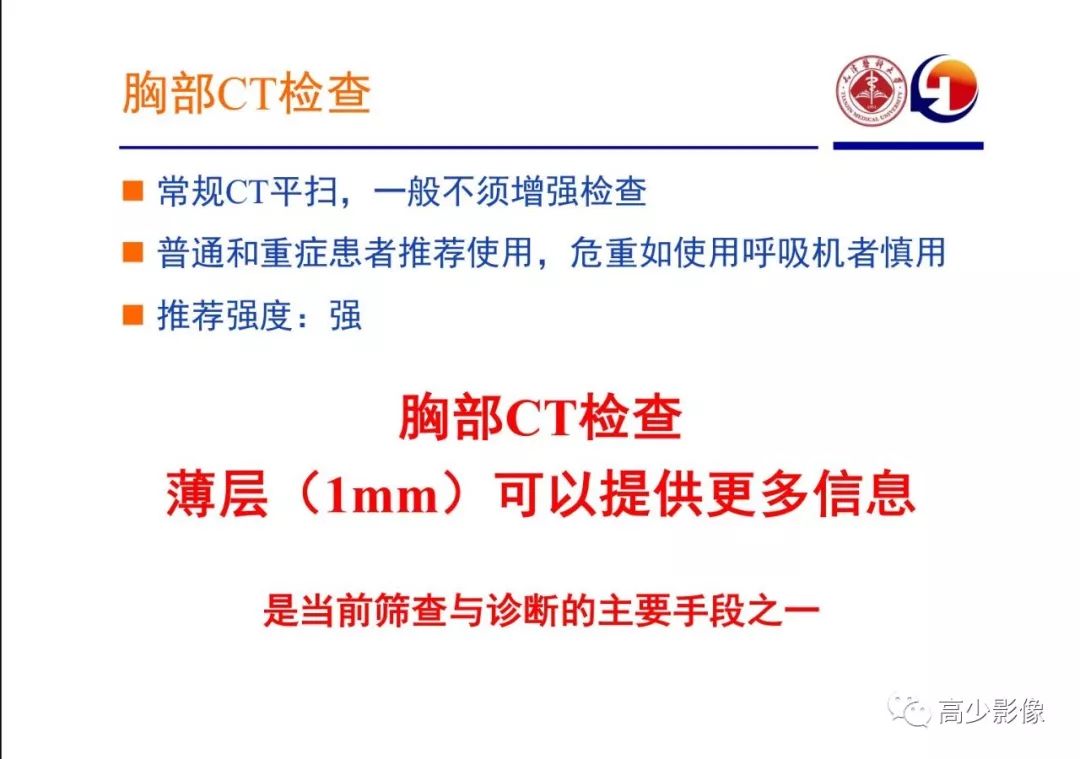 胸部CT检查

天津医科大学
TIANJIN MEDICAL UNIVERSITY

■ 常规CT平扫，一般不须增强检查

■ 普通和重症患者推荐使用，危重如使用呼吸机者慎用

■ 推荐强度：强

胸部CT检查
薄层（1mm）可以提供更多信息

是当前筛查与诊断的主要手段之一

高少影像